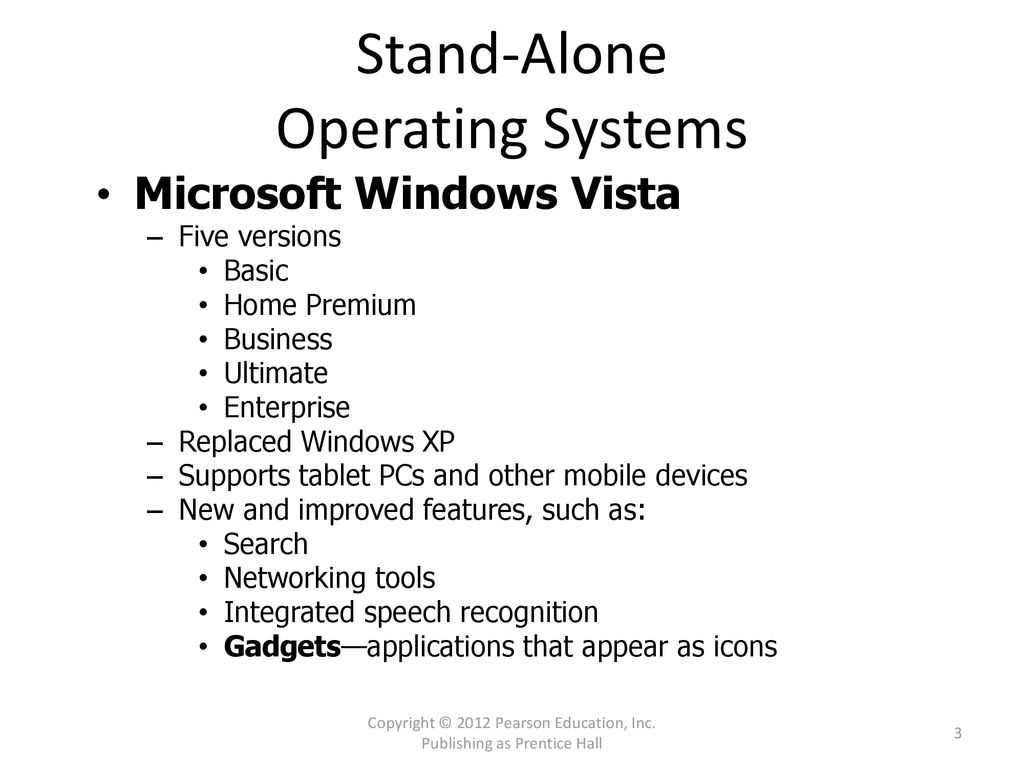 Stand-Alone
Operating Systems

• Microsoft Windows Vista
– Five versions
• Basic
• Home Premium
• Business
• Ultimate
• Enterprise
– Replaced Windows XP
– Supports tablet PCs and other mobile devices
– New and improved features, such as:
• Search
• Networking tools
• Integrated speech recognition
• Gadgets—applications that appear as icons

Copyright © 2012 Pearson Education, Inc.
Publishing as Prentice Hall

3